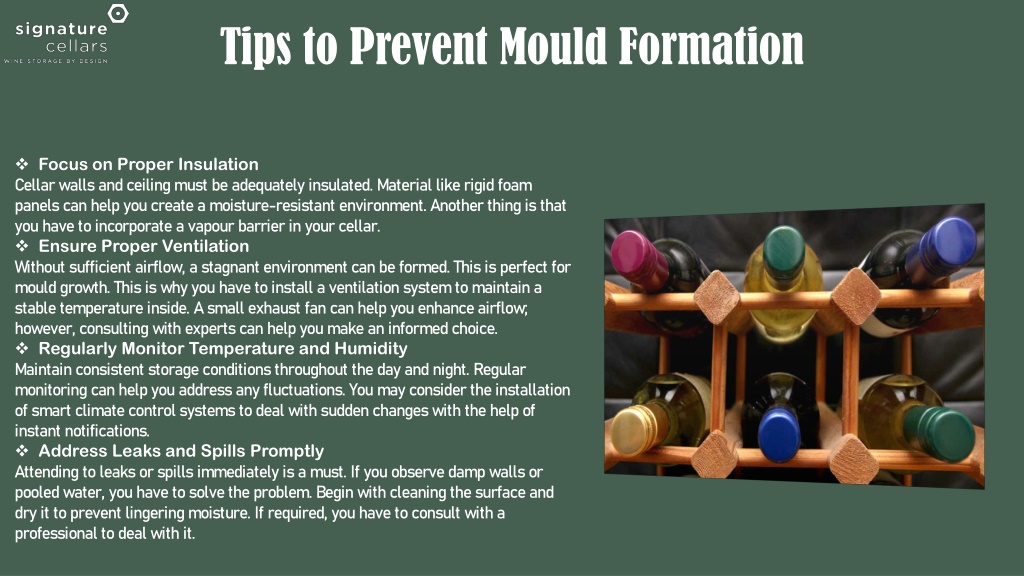 signature cellars
WINE STORAGE BY DESIGN

Tips to Prevent Mould Formation

❖ Focus on Proper Insulation
Cellar walls and ceiling must be adequately insulated. Material like rigid foam panels can help you create a moisture-resistant environment. Another thing is that you have to incorporate a vapour barrier in your cellar.
❖ Ensure Proper Ventilation
Without sufficient airflow, a stagnant environment can be formed. This is perfect for mould growth. This is why you have to install a ventilation system to maintain a stable temperature inside. A small exhaust fan can help you enhance airflow; however, consulting with experts can help you make an informed choice.
❖ Regularly Monitor Temperature and Humidity
Maintain consistent storage conditions throughout the day and night. Regular monitoring can help you address any fluctuations. You may consider the installation of smart climate control systems to deal with sudden changes with the help of instant notifications.
❖ Address Leaks and Spills Promptly
Attending to leaks or spills immediately is a must. If you observe damp walls or pooled water, you have to solve the problem. Begin with cleaning the surface and dry it to prevent lingering moisture. If required, you have to consult with a professional to deal with it.